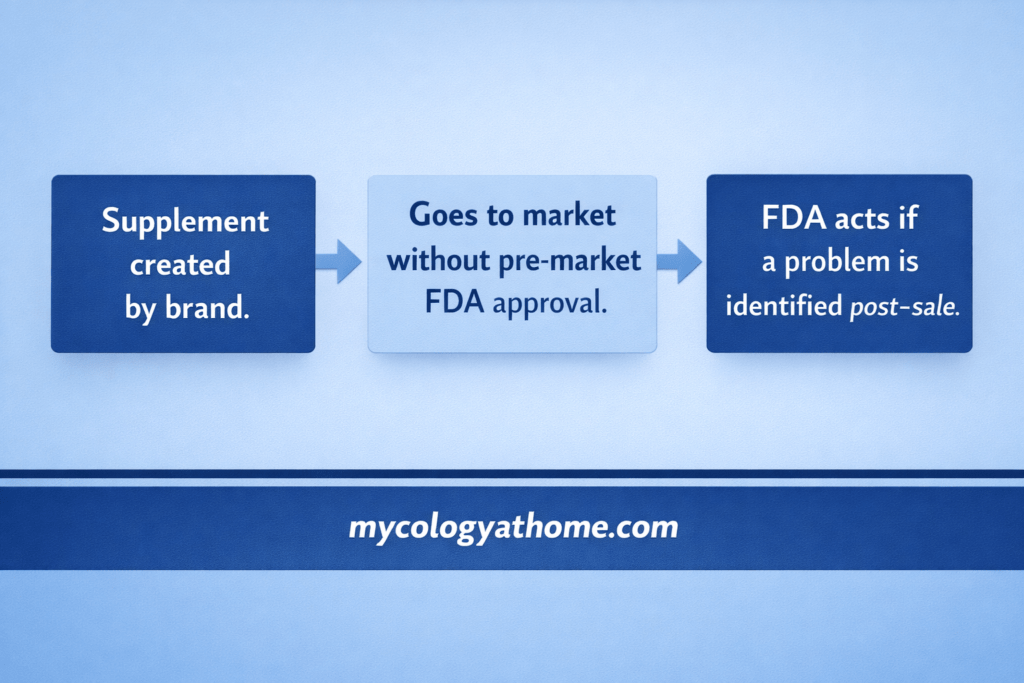 Supplement created by brand.

Goes to market without pre-market FDA approval.

FDA acts if a problem is identified post-sale.

mycologyathome.com